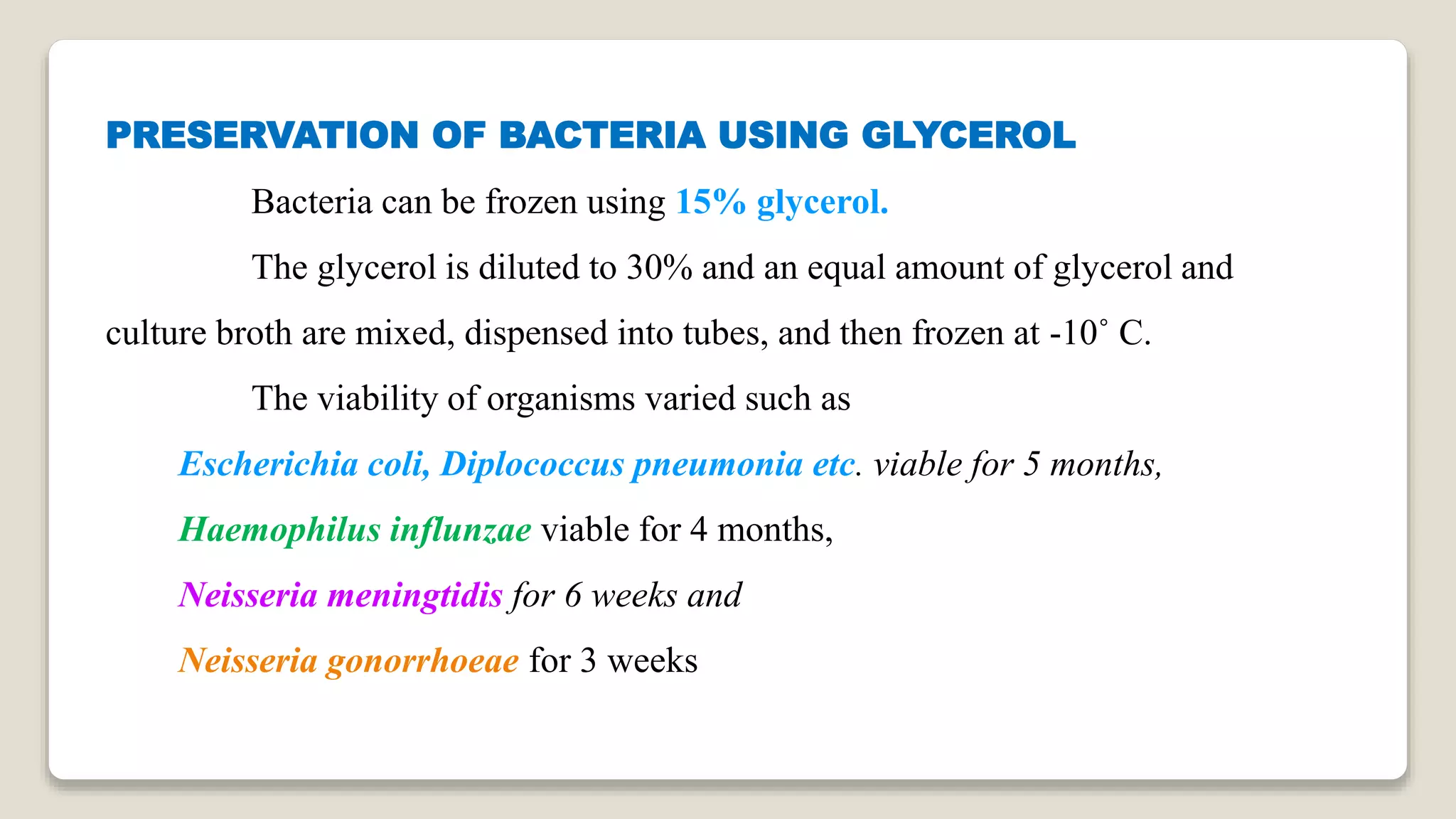 PRESERVATION OF BACTERIA USING GLYCEROL

Bacteria can be frozen using 15% glycerol.

The glycerol is diluted to 30% and an equal amount of glycerol and culture broth are mixed, dispensed into tubes, and then frozen at -10˚ C.

The viability of organisms varied such as

Escherichia coli, Diplococcus pneumonia etc. viable for 5 months,

Haemophilus influnzae viable for 4 months,

Neisseria meningtidis for 6 weeks and

Neisseria gonorrhoeae for 3 weeks